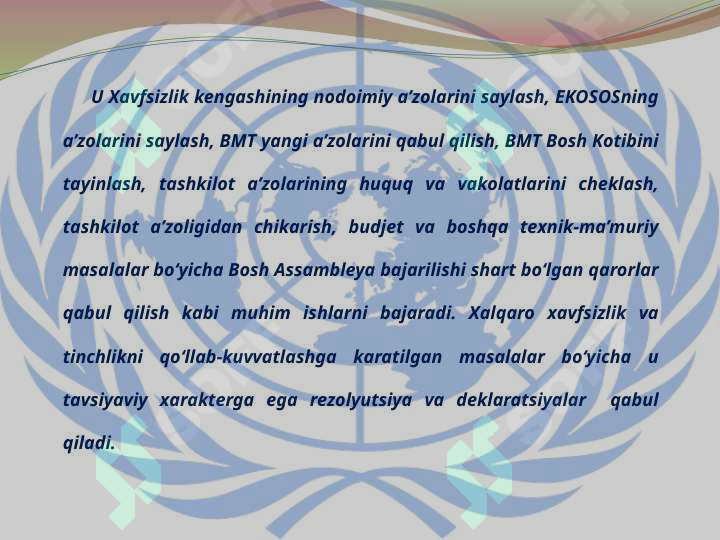 U Xavfsizlik kengashining nodoimiy a’zolarini saylash, EKOSOSning a’zolarini saylash, BMT yangi a’zolarini qabul qilish, BMT Bosh Kotibini tayinlash, tashkilot a’zolarining huquq va vakolatlarini cheklash, tashkilot a’zoligidan chikarish, budjet va boshqa texnik-ma’muriy masalalar bo‘yicha Bosh Assambleya bajarilishi shart bo‘lgan qarorlar qabul qilish kabi muhim ishlarni bajaradi. Xalqaro xavfsizlik va tinchlikni qo‘llab-kuvvatlashga karatilgan masalalar bo‘yicha u tavsiyaviy xarakterga ega rezolyutsiya va deklaratsiyalar qabul qiladi.